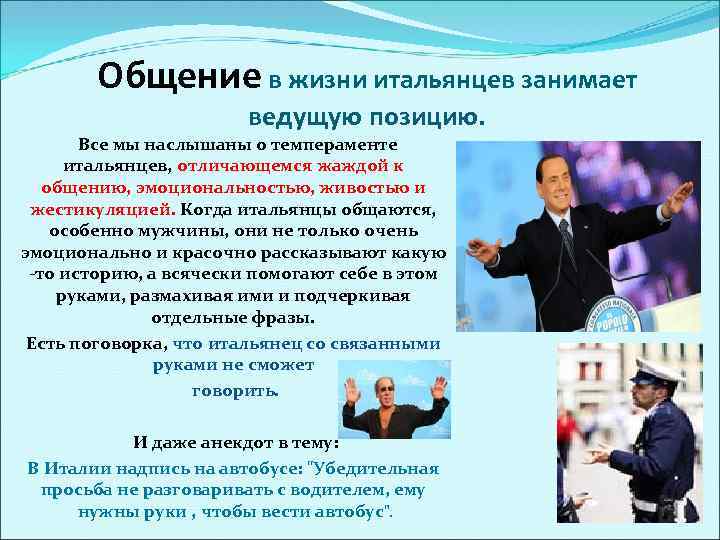 Общение в жизни итальянцев занимает ведущую позицию.

Все мы наслышаны о темпераменте итальянцев, отличающемся жаждой к общению, эмоциональностью, живостью и жестикуляцией. Когда итальянцы общаются, особенно мужчины, они не только очень эмоционально и красочно рассказывают какую-то историю, а всячески помогают себе в этом руками, размахивая ими и подчеркивая отдельные фразы.

Есть поговорка, что итальянец со связанными руками не сможет говорить.

И даже анекдот в тему:

В Италии надпись на автобусе: "Убедительная просьба не разговаривать с водителем, ему нужны руки , чтобы вести автобус".